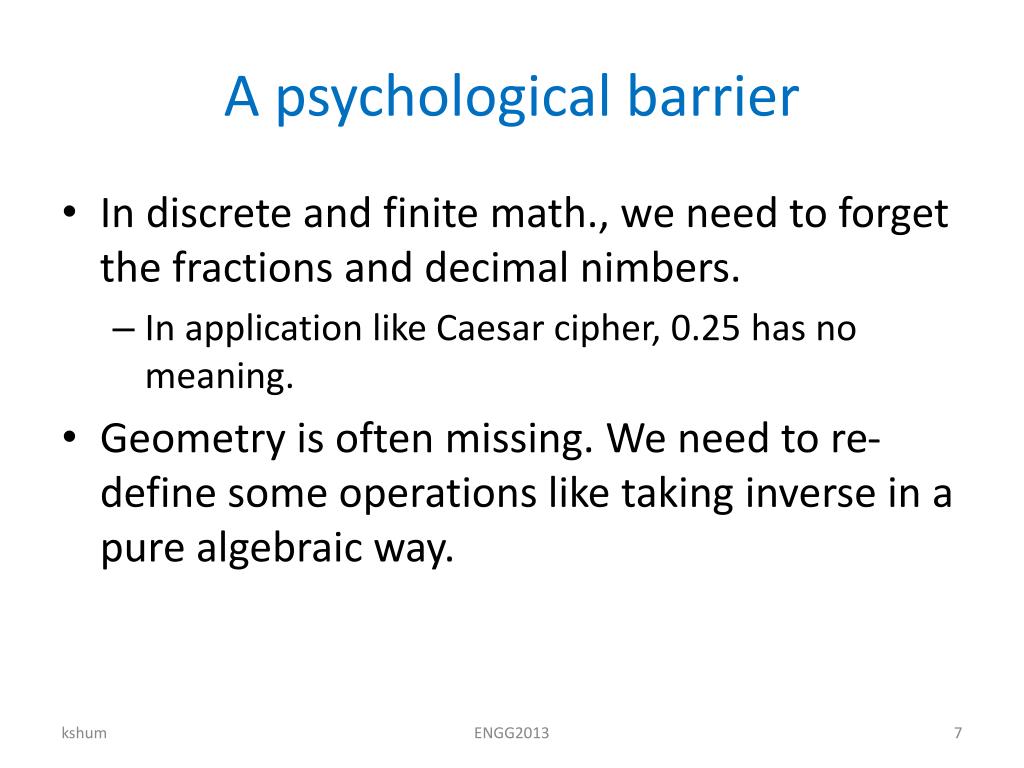 A psychological barrier

• In discrete and finite math., we need to forget the fractions and decimal nimbers.
– In application like Caesar cipher, 0.25 has no meaning.

• Geometry is often missing. We need to re-define some operations like taking inverse in a pure algebraic way.

kshum ENGG2013 7